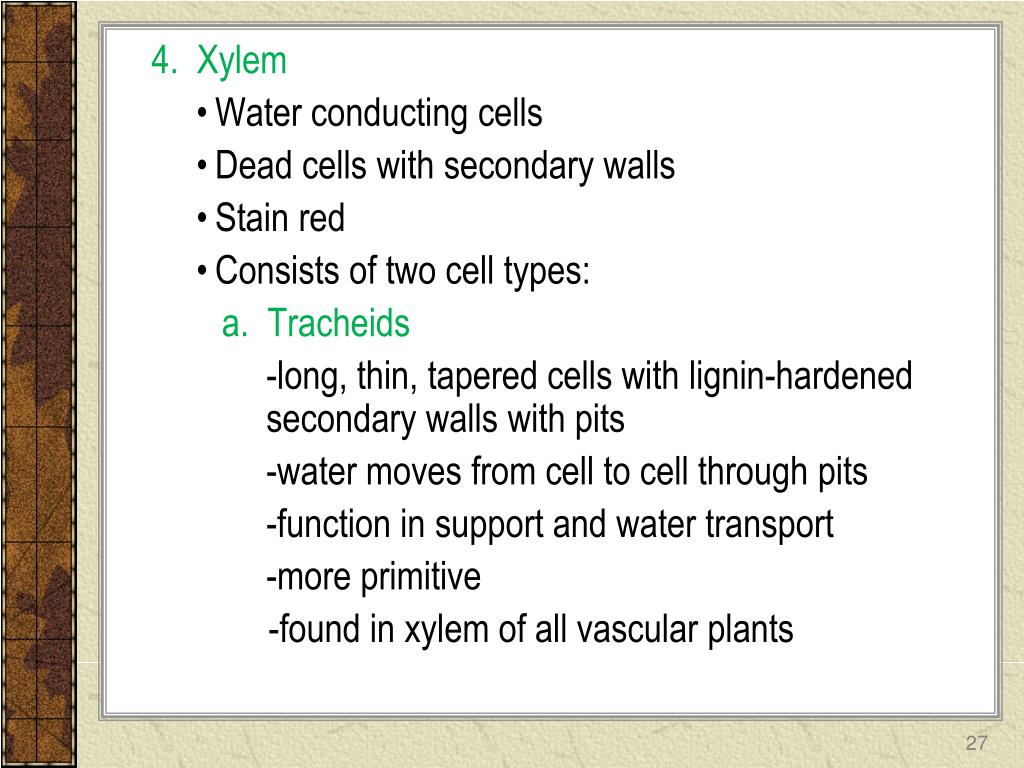 4. Xylem

• Water conducting cells

• Dead cells with secondary walls

• Stain red

• Consists of two cell types:

a. Tracheids

-long, thin, tapered cells with lignin-hardened secondary walls with pits

-water moves from cell to cell through pits

-function in support and water transport

-more primitive

-found in xylem of all vascular plants

27